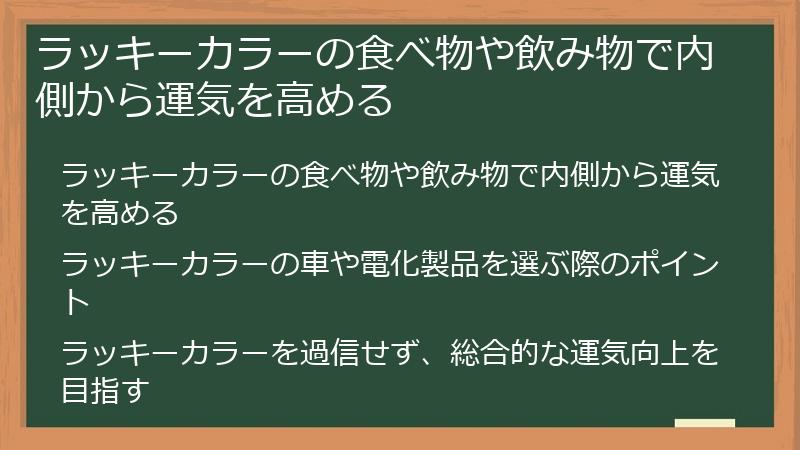 ラッキーカラーの食べ物や飲み物で内側から運気を高める

ラッキーカラーの食べ物や飲み物で内側から運気を高める

ラッキーカラーの車や電化製品を選ぶ際のポイント

ラッキーカラーを過信せず、総合的な運気向上を目指す